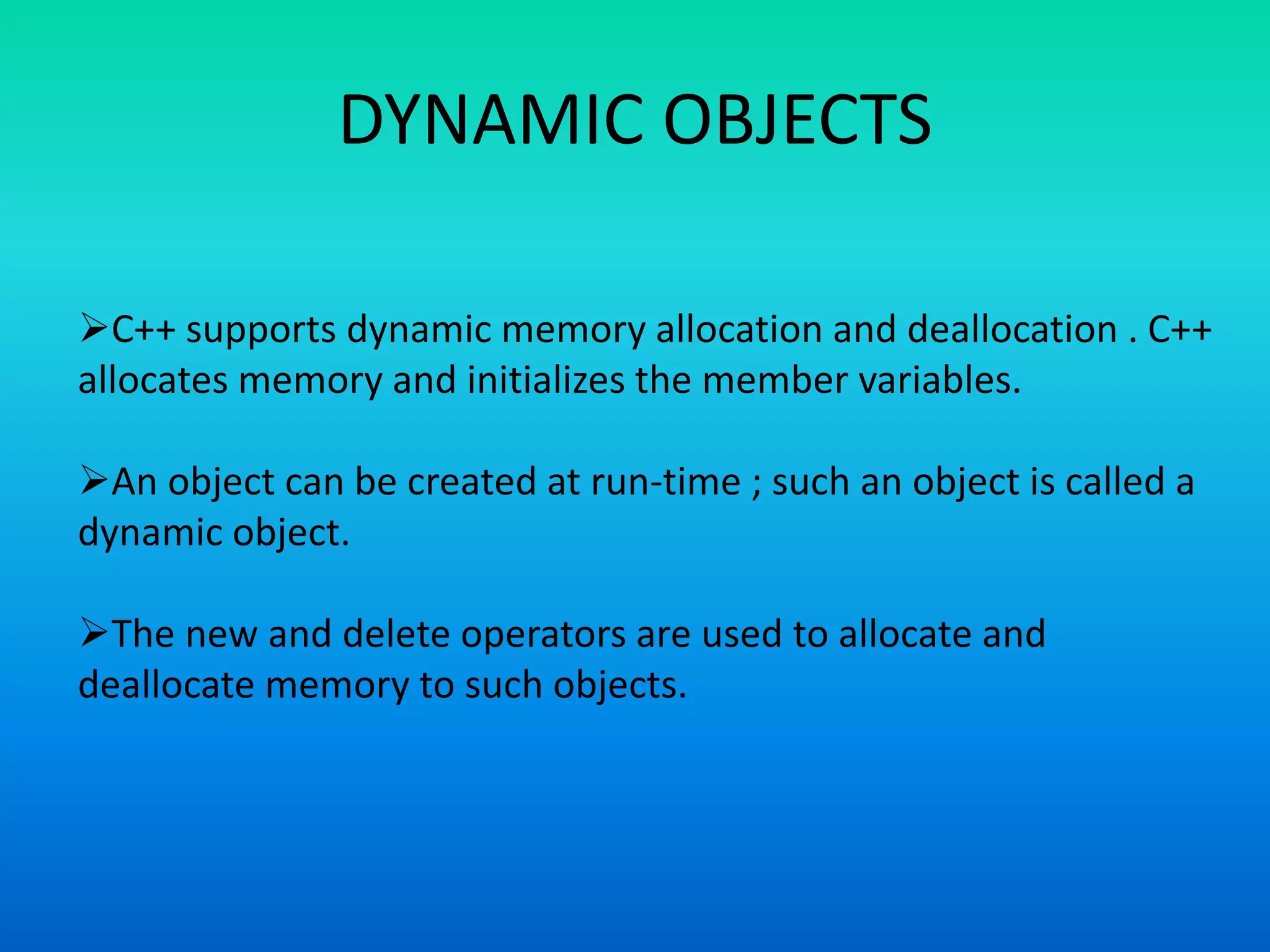 DYNAMIC OBJECTS

➢C++ supports dynamic memory allocation and deallocation . C++ allocates memory and initializes the member variables.

➢An object can be created at run-time ; such an object is called a dynamic object.

➢The new and delete operators are used to allocate and deallocate memory to such objects.